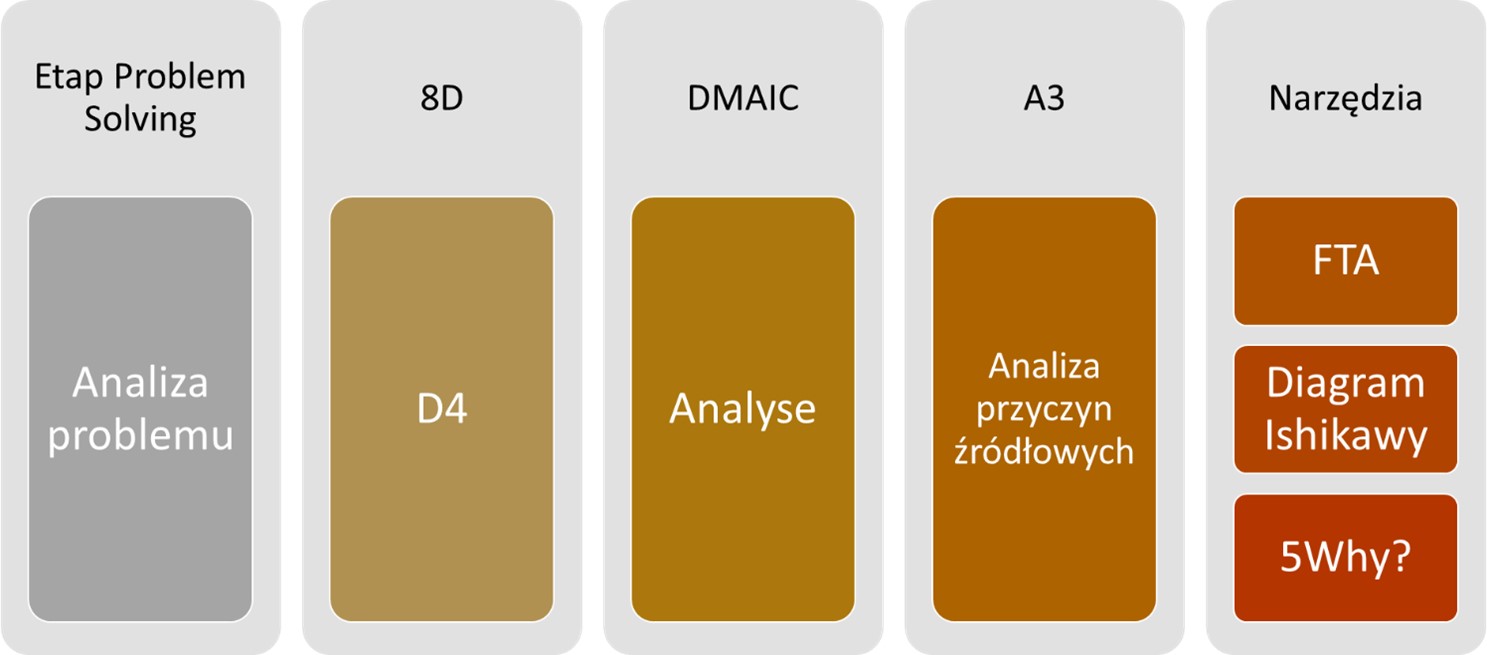 Etap Problem Solving

Analiza problemu

8D

D4

DMAIC

Analyse

A3

Analiza przyczyn źródłowych

Narzędzia

FTA

Diagram Ishikawy

5Why?